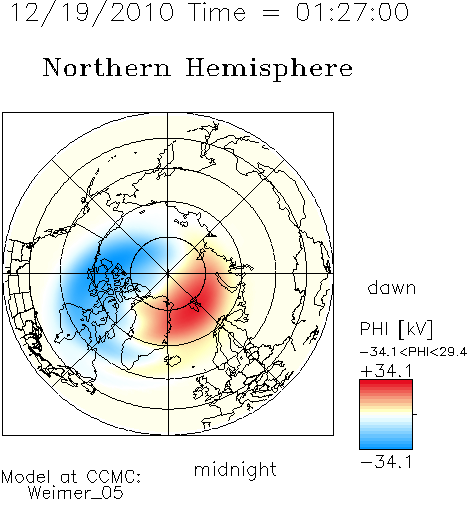 12/19/2010 Time = 01:27:00

Northern Hemisphere

dawn

PHI [kV]

−34.1<PHI<29.4

+34.1

−34.1

midnight

Model at CCMC:
Weimer_05